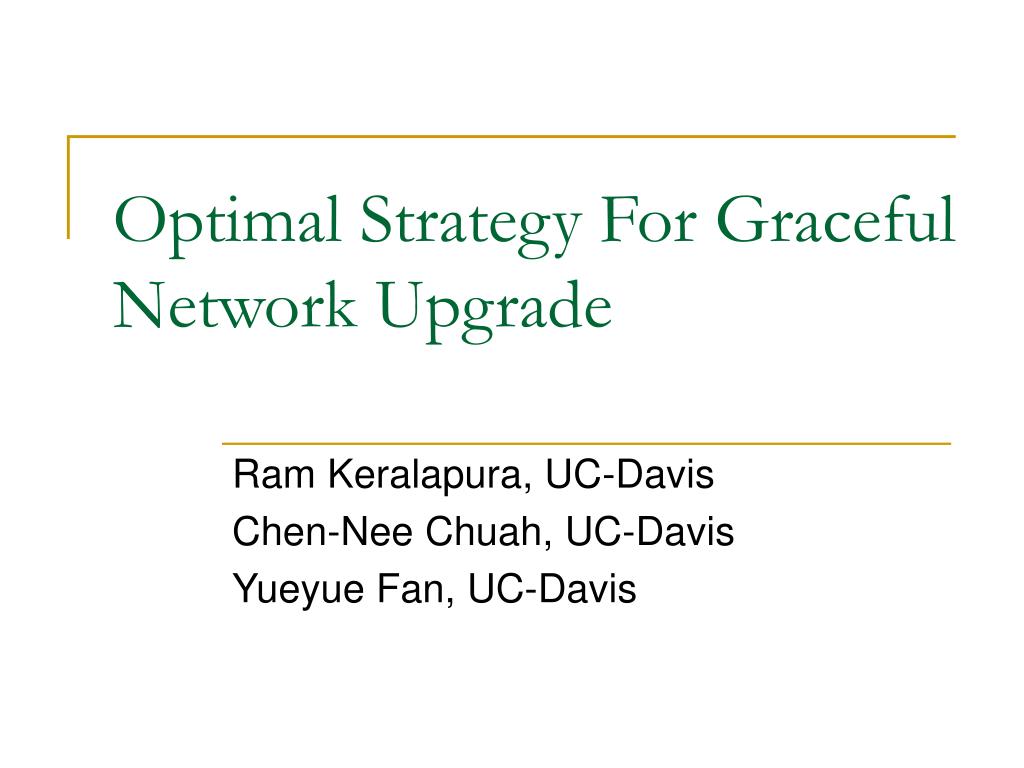 Optimal Strategy For Graceful Network Upgrade

Ram Keralapura, UC-Davis
Chen-Nee Chuah, UC-Davis
Yueyue Fan, UC-Davis